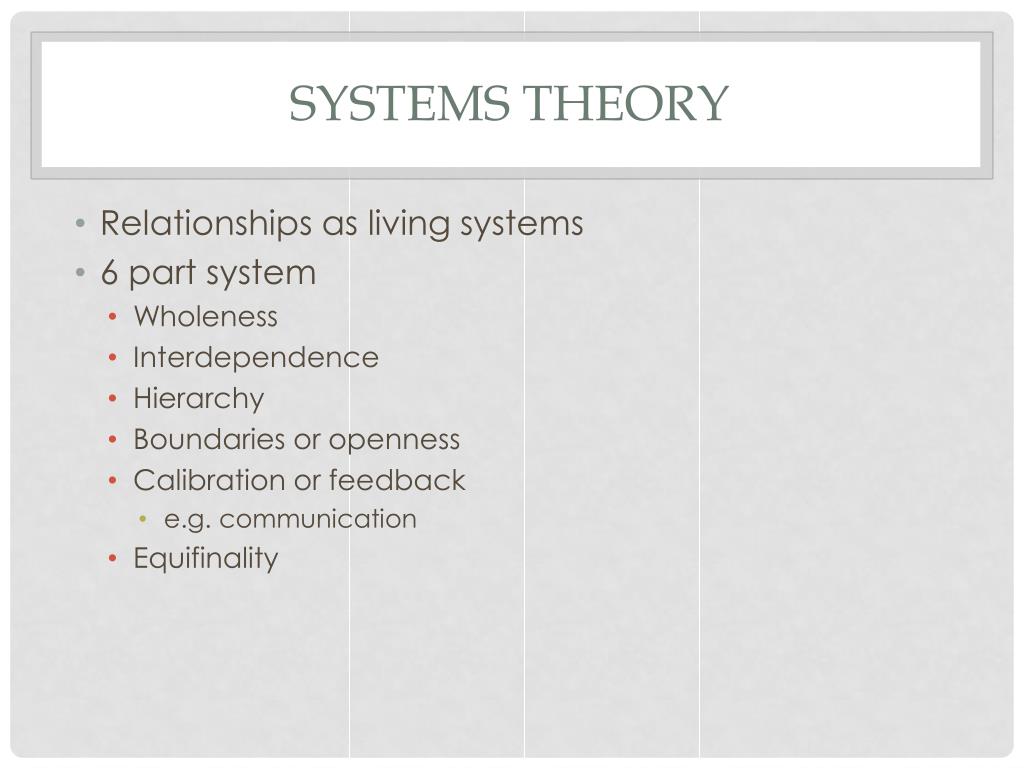 SYSTEMS THEORY

• Relationships as living systems
• 6 part system
  • Wholeness
  • Interdependence
  • Hierarchy
  • Boundaries or openness
  • Calibration or feedback
    • e.g. communication
  • Equifinality